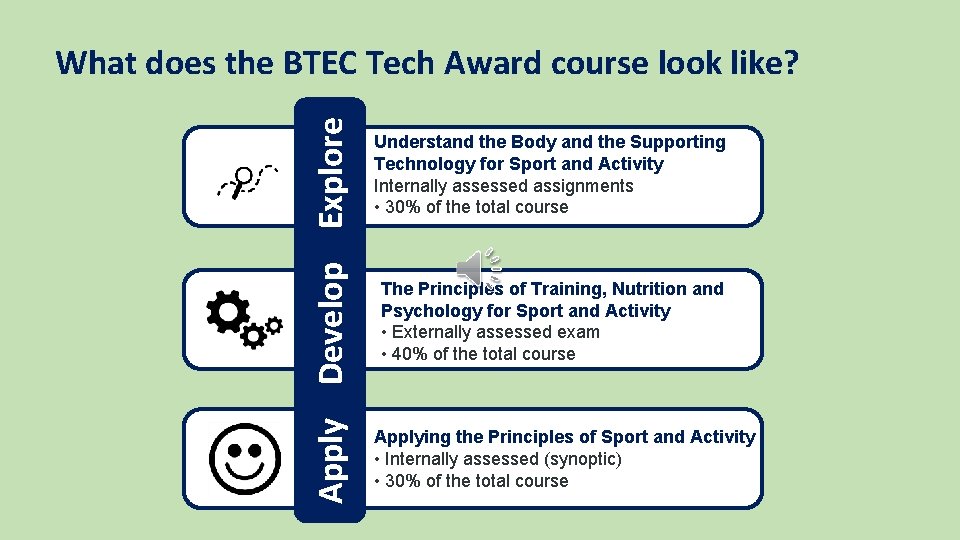 What does the BTEC Tech Award course look like?

Explore

Understand the Body and the Supporting Technology for Sport and Activity
Internally assessed assignments
• 30% of the total course

Develop

The Principles of Training, Nutrition and Psychology for Sport and Activity
• Externally assessed exam
• 40% of the total course

Apply

Applying the Principles of Sport and Activity
• Internally assessed (synoptic)
• 30% of the total course